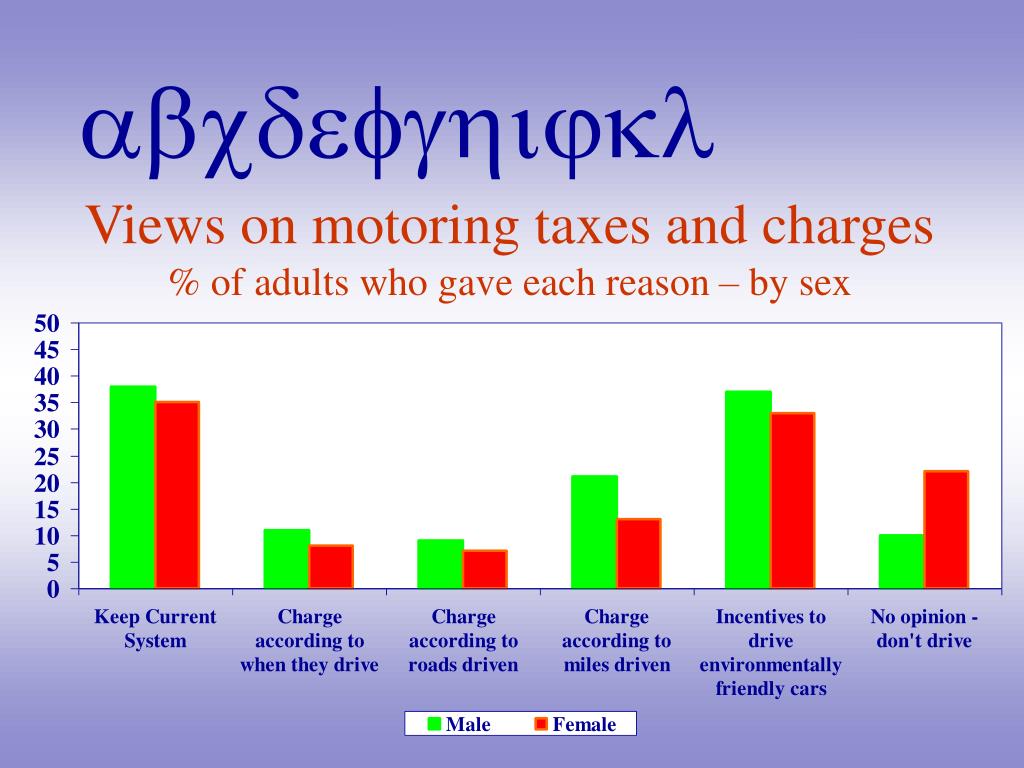 αβχδεφγηιφκλ

Views on motoring taxes and charges

% of adults who gave each reason – by sex

50
45
40
35
30
25
20
15
10
5
0

Keep Current System

Charge according to when they drive

Charge according to roads driven

Charge according to miles driven

Incentives to drive environmentally friendly cars

No opinion - don't drive

Male
Female